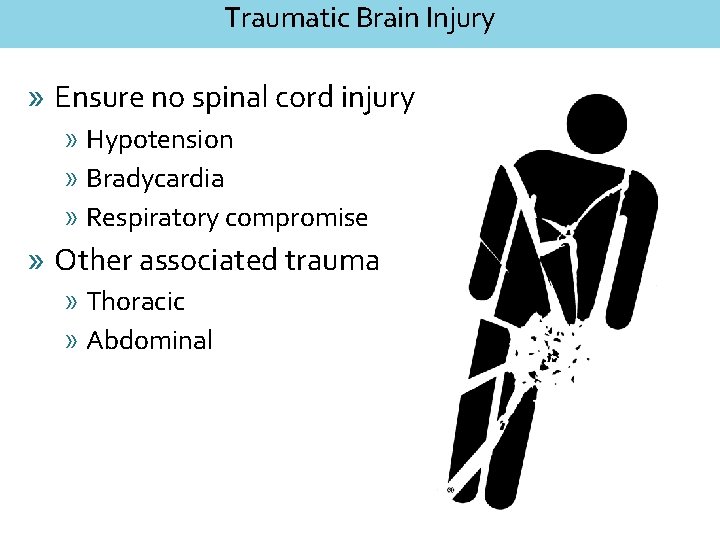 Traumatic Brain Injury

» Ensure no spinal cord injury
» Hypotension
» Bradycardia
» Respiratory compromise

» Other associated trauma
» Thoracic
» Abdominal